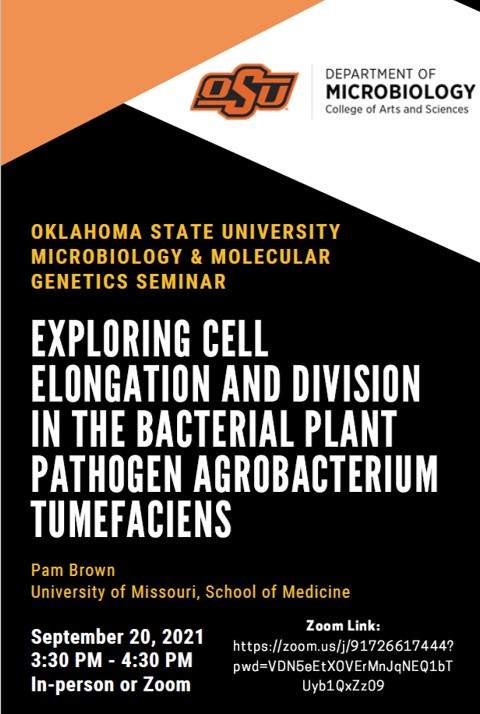 OSU

DEPARTMENT OF
MICROBIOLOGY
College of Arts and Sciences

OKLAHOMA STATE UNIVERSITY
MICROBIOLOGY & MOLECULAR
GENETICS SEMINAR

EXPLORING CELL ELONGATION AND DIVISION IN THE BACTERIAL PLANT PATHOGEN AGROBACTERIUM TUMEFACIENS

Pam Brown
University of Missouri, School of Medicine

September 20, 2021
3:30 PM - 4:30 PM
In-person or Zoom

Zoom Link:
https://zoom.us/j/91726617444?pwd=VDN5eEtXOVErMnJqNEQ1bTUyb1QxZz09